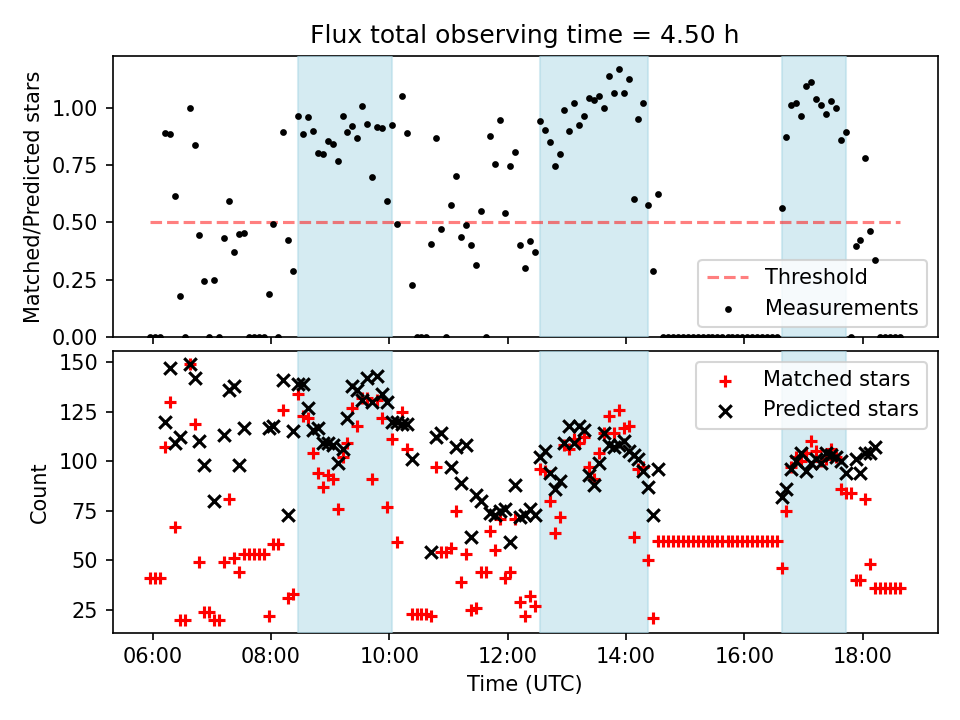 Flux total observing time = 4.50 h

Matched/Predicted stars

1.00
0.75
0.50
0.25
0.00

Threshold
Measurements

Count

150
125
100
75
50
25

Matched stars
Predicted stars

06:00 08:00 10:00 12:00 14:00 16:00 18:00

Time (UTC)